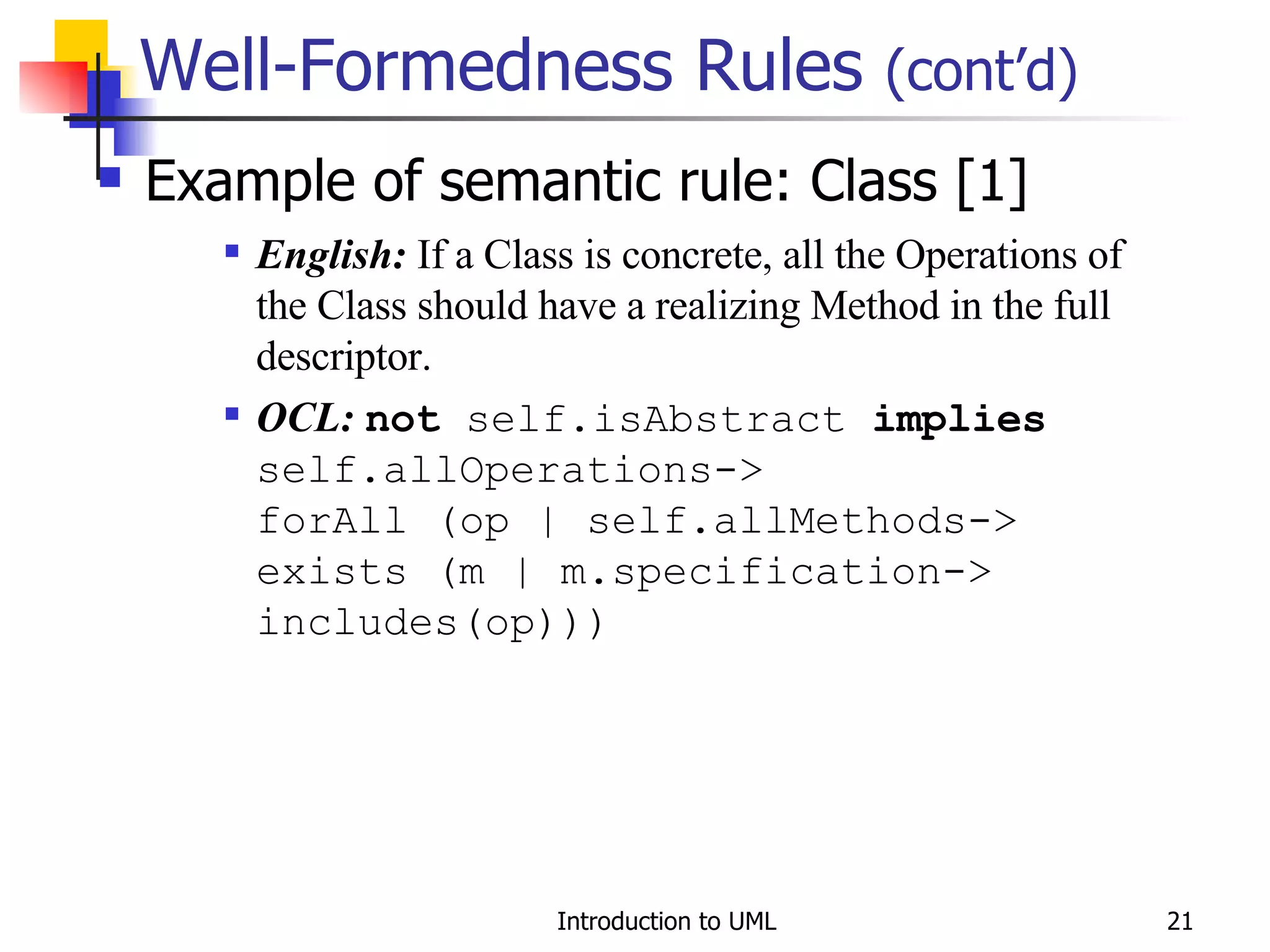 Well-Formedness Rules (cont'd)

Example of semantic rule: Class [1]

English: If a Class is concrete, all the Operations of the Class should have a realizing Method in the full descriptor.

OCL: not self.isAbstract implies self.allOperations-> forAll (op | self.allMethods-> exists (m | m.specification-> includes(op)))

Introduction to UML

21